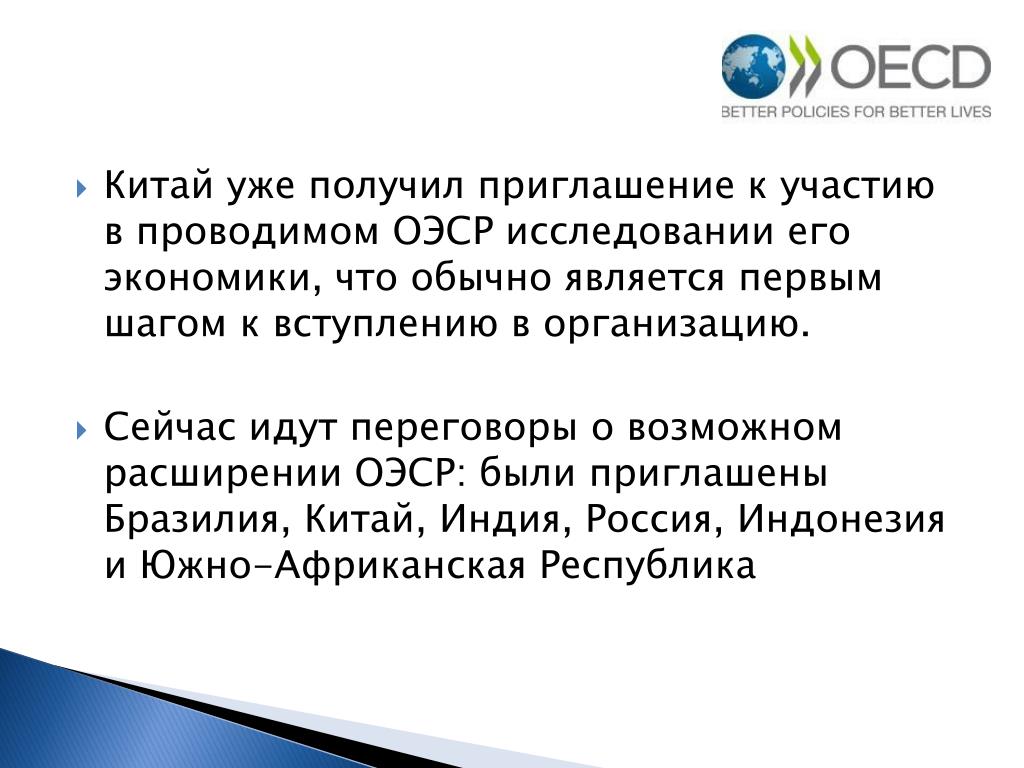 OECD
BETTER POLICIES FOR BETTER LIVES

Китай уже получил приглашение к участию в проводимом ОЭСР исследовании его экономики, что обычно является первым шагом к вступлению в организацию.

Сейчас идут переговоры о возможном расширении ОЭСР: были приглашены Бразилия, Китай, Индия, Россия, Индонезия и Южно-Африканская Республика